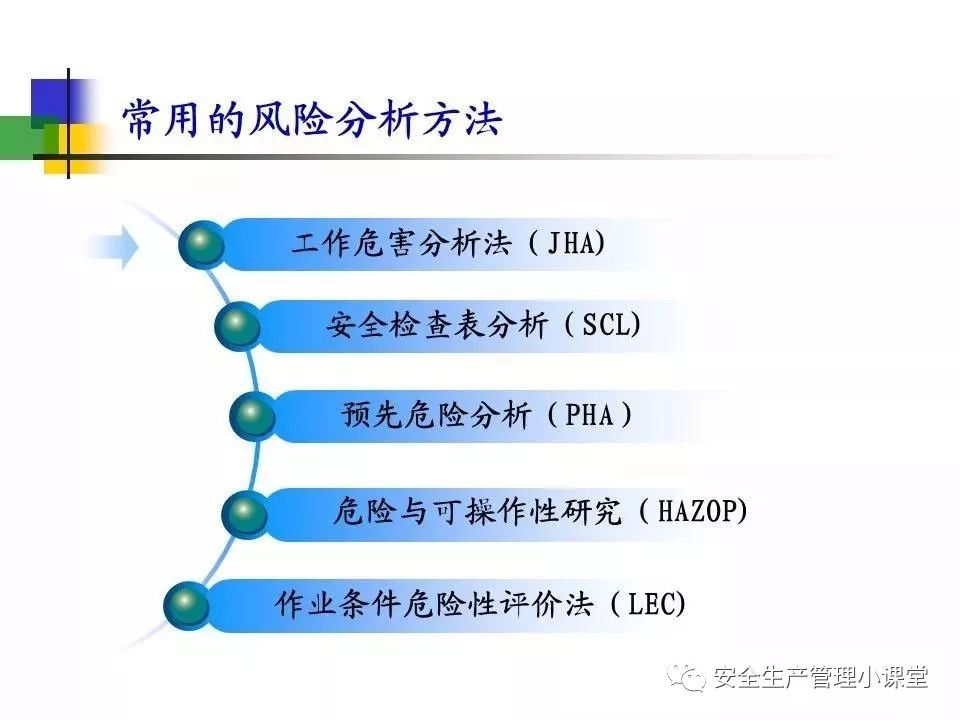 常用的风险分析方法

工作危害分析法（JHA)

安全检查表分析（SCL)

预先危险分析（PHA）

危险与可操作性研究（HAZOP)

作业条件危险性评价法（LEC)

安全生产管理小课堂